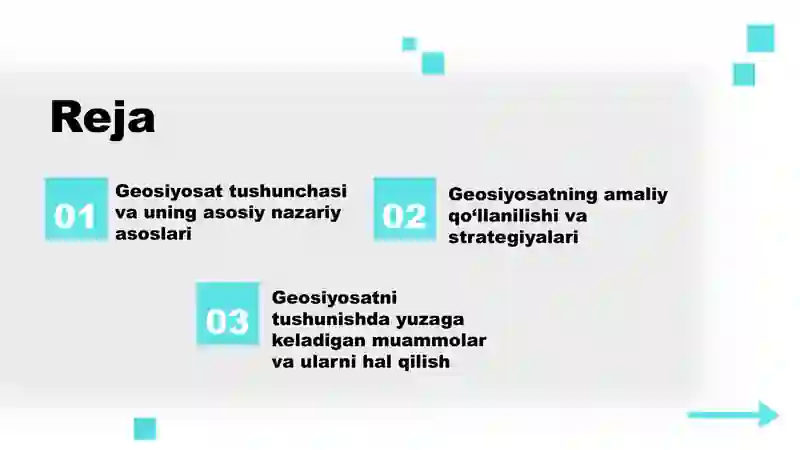 Reja

01 Geosiyosat tushunchasi va uning asosiy nazariy asoslari

02 Geosiyosatning amaliy qo‘llanilishi va strategiyalari

03 Geosiyosatni tushunishda yuzaga keladigan muammolar va ularni hal qilish